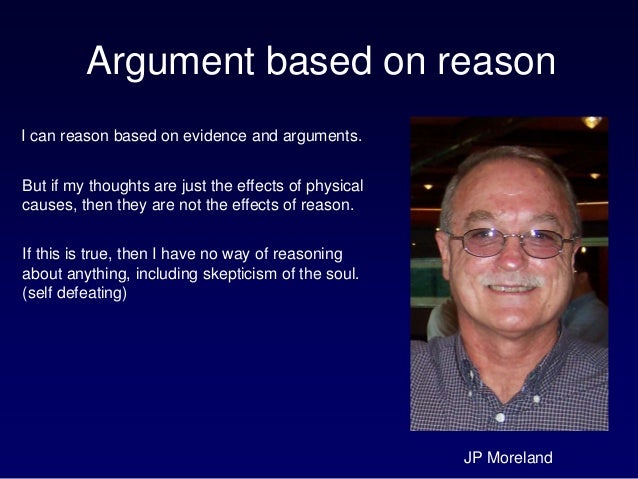 Argument based on reason

I can reason based on evidence and arguments.

But if my thoughts are just the effects of physical causes, then they are not the effects of reason.

If this is true, then I have no way of reasoning about anything, including skepticism of the soul. (self defeating)

JP Moreland